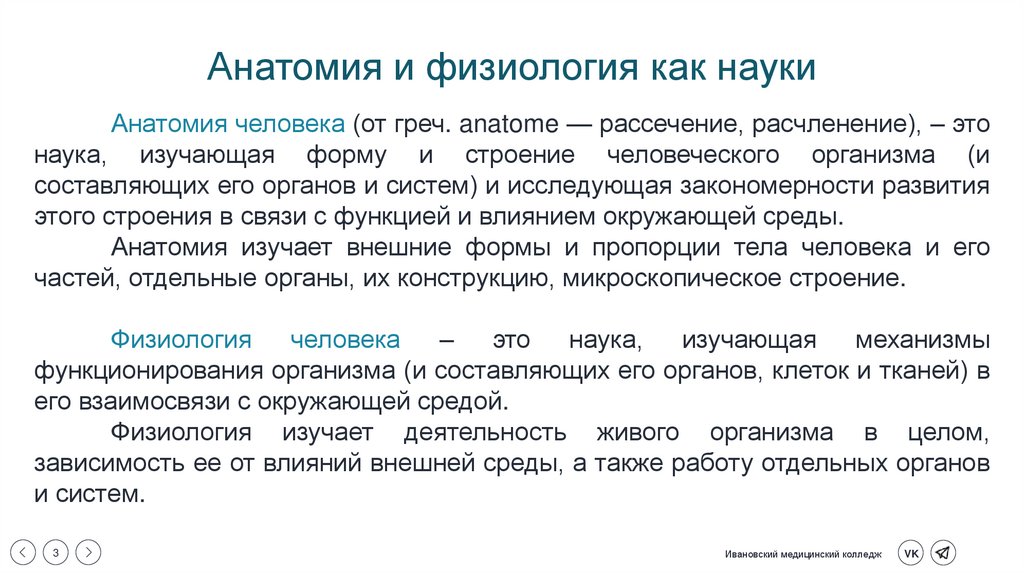 Анатомия и физиология как науки

Анатомия человека (от греч. anatome — рассечение, расчленение), – это наука, изучающая форму и строение человеческого организма (и составляющих его органов и систем) и исследующая закономерности развития этого строения в связи с функцией и влиянием окружающей среды.

Анатомия изучает внешние формы и пропорции тела человека и его частей, отдельные органы, их конструкцию, микроскопическое строение.

Физиология человека – это наука, изучающая механизмы функционирования организма (и составляющих его органов, клеток и тканей) в его взаимосвязи с окружающей средой.

Физиология изучает деятельность живого организма в целом, зависимость ее от влияний внешней среды, а также работу отдельных органов и систем.

3

Ивановский медицинский колледж

VK